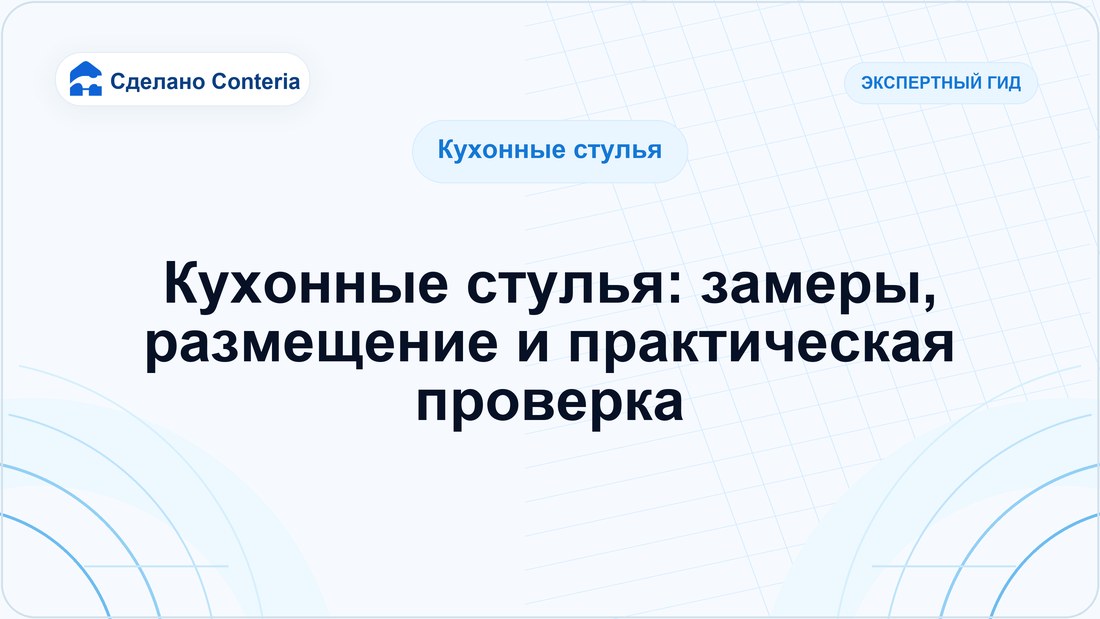 Сделано Conteria

ЭКСПЕРТНЫЙ ГИД

Кухонные стулья

Кухонные стулья: замеры, размещение и практическая проверка